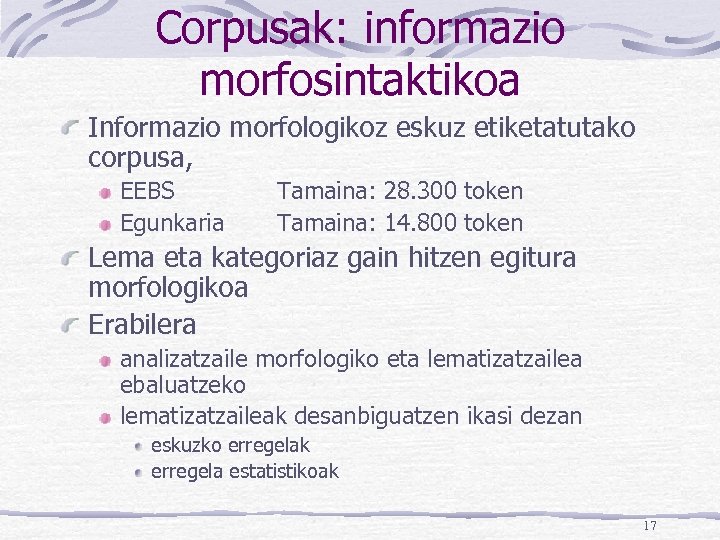 Corpusak: informazio morfosintaktikoa

Informazio morfologikoz eskuz etiketatutako corpusa,

EEBS Tamaina: 28.300 token

Egunkaria Tamaina: 14.800 token

Lema eta kategoriaz gain hitzen egitura morfologikoa

Erabilera

analizatzaile morfologiko eta lematizatzailea ebaluatzeko

lematizatzaileak desanbiguatzen ikasi dezan

eskuzko erregelak

erregela estatistikoak

17